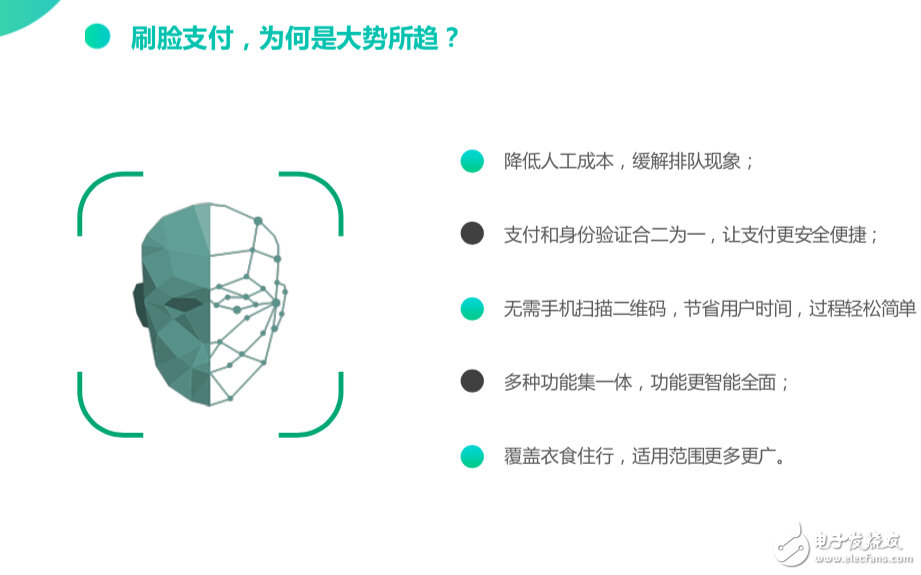 刷脸支付，为何是大势所趋？

降低人工成本，缓解排队现象；

支付和身份验证合二为一，让支付更安全便捷；

无需手机扫描二维码，节省用户时间，过程轻松简单

多种功能集一体，功能更智能全面；

覆盖衣食住行，适用范围更多更广。

电子发烧友
www.elecfans.com